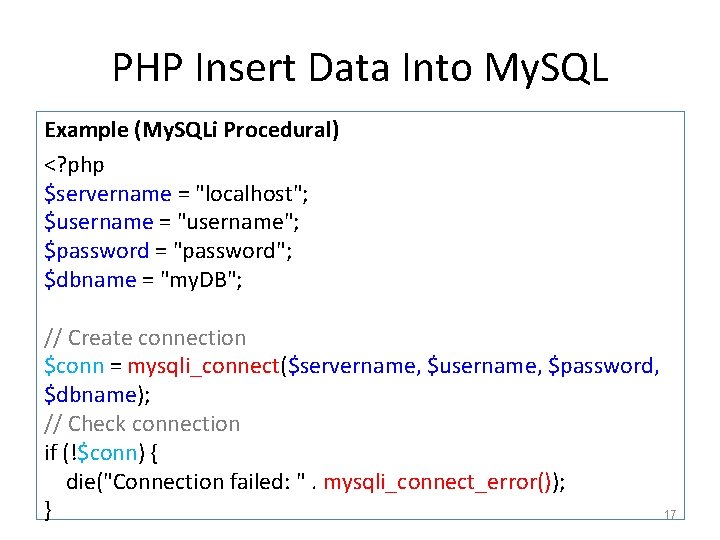 PHP Insert Data Into MySQL

Example (MySQLi Procedural)

<?php
$servername = "localhost";
$username = "username";
$password = "password";
$dbname = "myDB";

// Create connection
$conn = mysqli_connect($servername, $username, $password, $dbname);
// Check connection
if (!$conn) {
die("Connection failed: " . mysqli_connect_error());
}

17